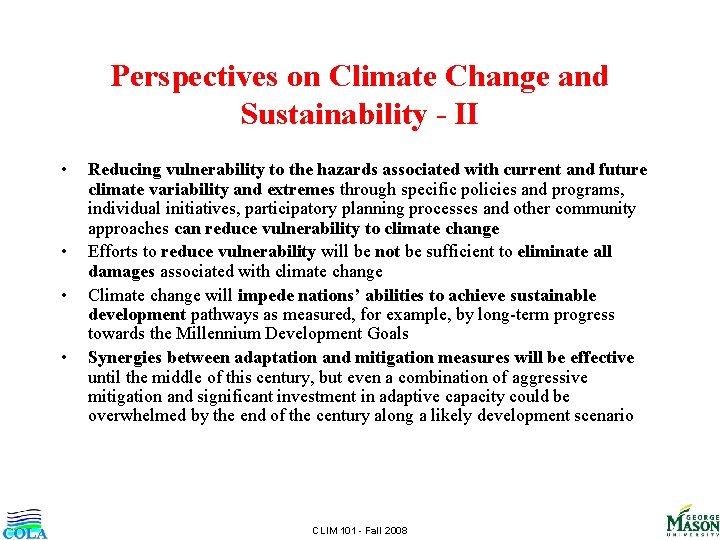 Perspectives on Climate Change and Sustainability - II

• Reducing vulnerability to the hazards associated with current and future climate variability and extremes through specific policies and programs, individual initiatives, participatory planning processes and other community approaches can reduce vulnerability to climate change

• Efforts to reduce vulnerability will be not be sufficient to eliminate all damages associated with climate change

• Climate change will impede nations' abilities to achieve sustainable development pathways as measured, for example, by long-term progress towards the Millennium Development Goals

• Synergies between adaptation and mitigation measures will be effective until the middle of this century, but even a combination of aggressive mitigation and significant investment in adaptive capacity could be overwhelmed by the end of the century along a likely development scenario

COLA

CLIM 101 - Fall 2008

GEORGE MASON UNIVERSITY